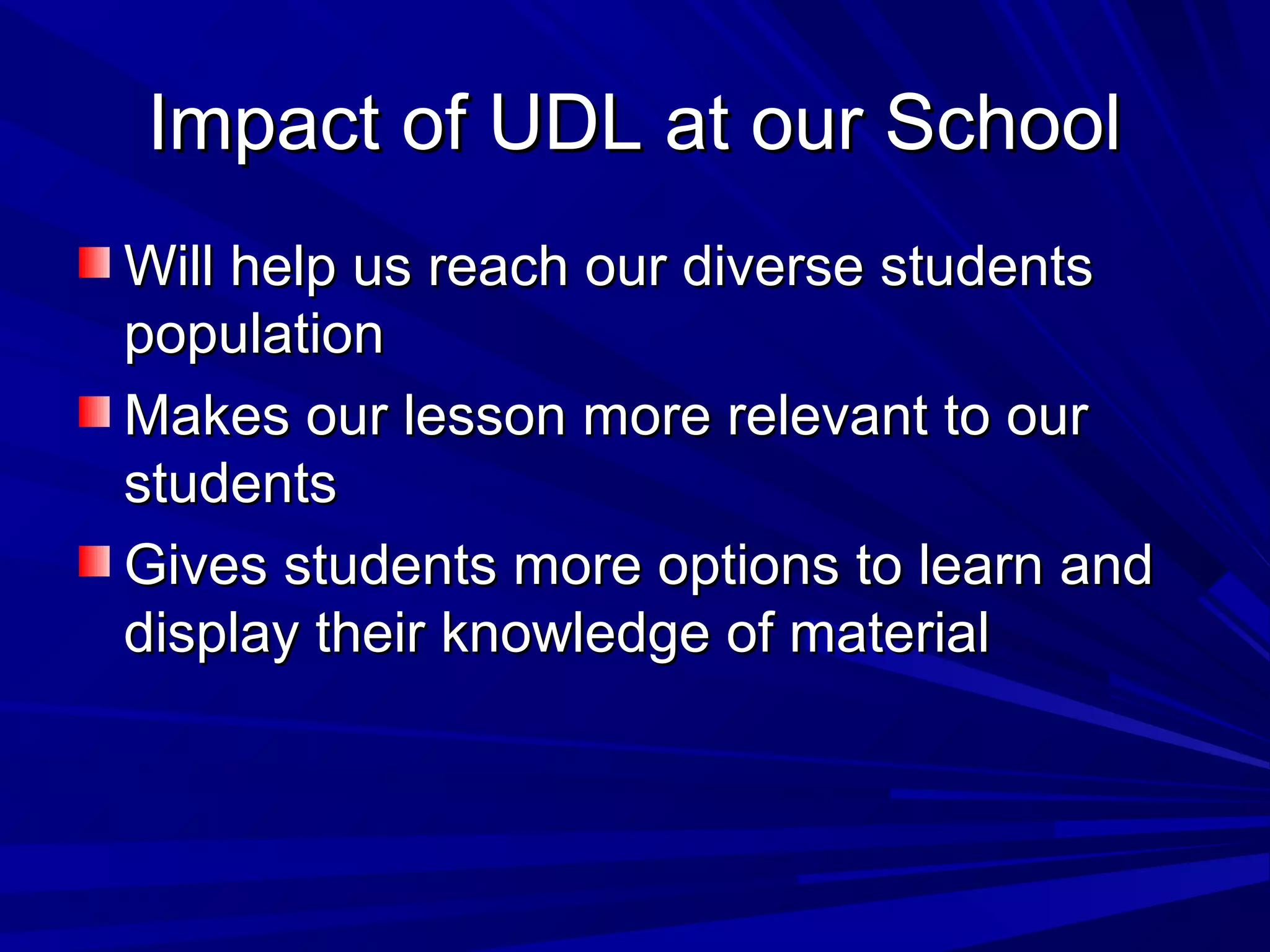 Impact of UDL at our School

Will help us reach our diverse students population

Makes our lesson more relevant to our students

Gives students more options to learn and display their knowledge of material